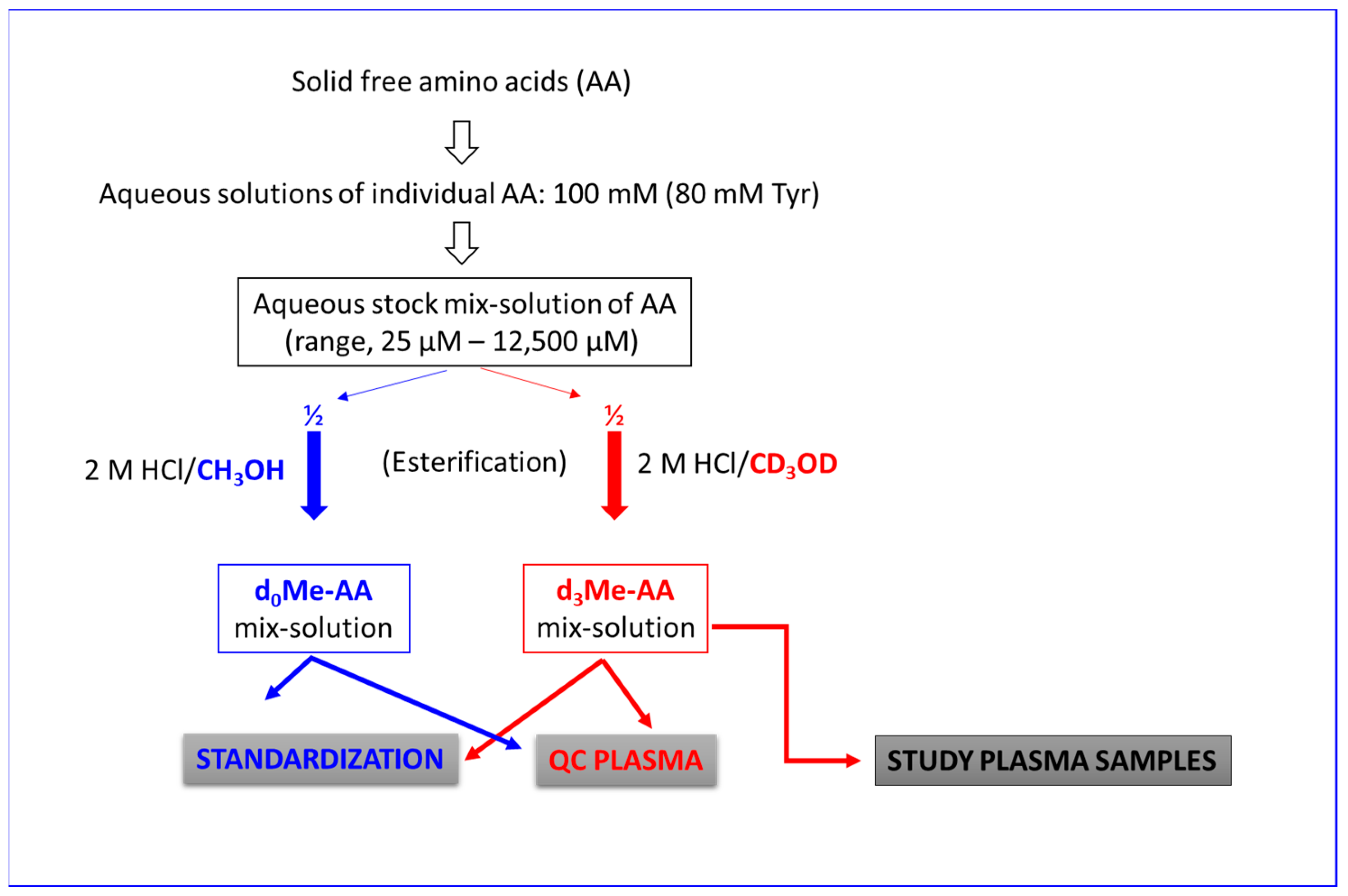 Solid free amino acids (AA)

Aqueous solutions of individual AA: 100 mM (80 mM Tyr)

Aqueous stock mix-solution of AA (range, 25 µM – 12,500 µM)

½

½

2 M HCl/$CH_3OH$

(Esterification)

2 M HCl/$CD_3OD$

$d_0$Me-AA mix-solution

$d_3$Me-AA mix-solution

STANDARDIZATION

QC PLASMA

STUDY PLASMA SAMPLES